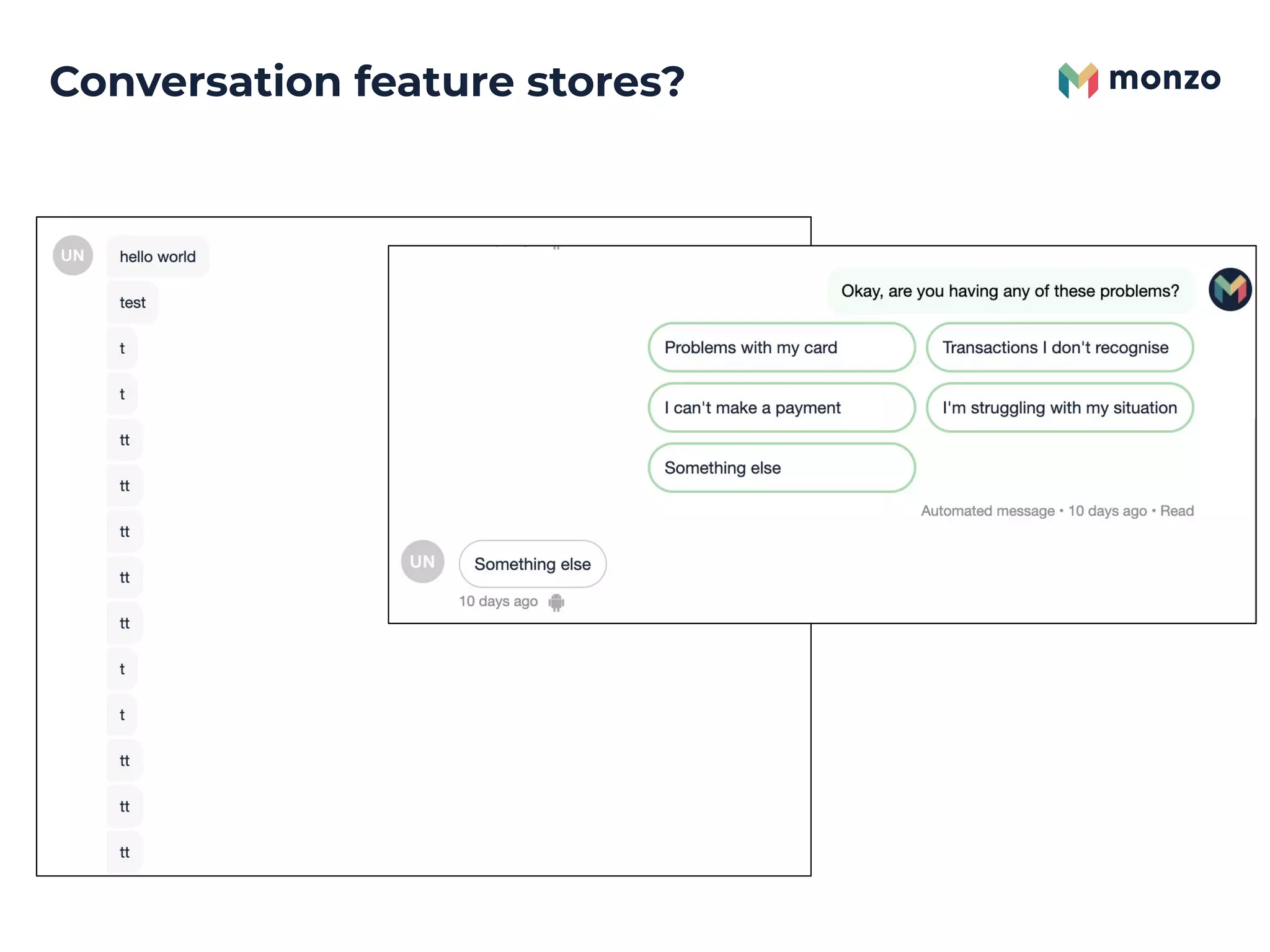 Conversation feature stores?

monzo

UN

hello world

test

t

t

tt

tt

tt

tt

tt

t

t

tt

tt

tt

Okay, are you having any of these problems?

Problems with my card

Transactions I don't recognise

I can't make a payment

I'm struggling with my situation

Something else

Automated message • 10 days ago • Read

UN

Something else

10 days ago